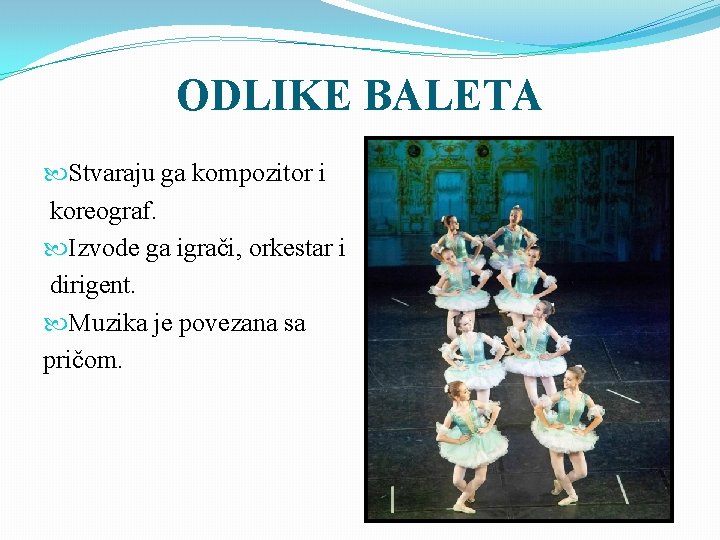 ODLIKE BALETA

Stvaraju ga kompozitor i koreograf.

Izvode ga igrači, orkestar i dirigent.

Muzika je povezana sa pričom.